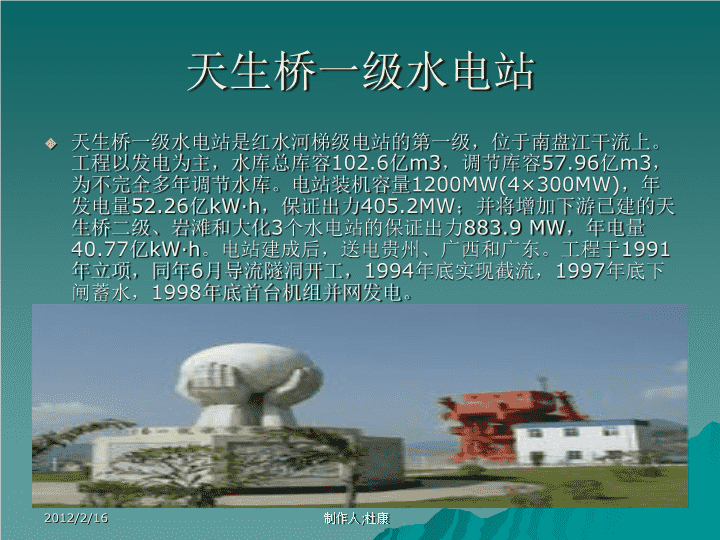 天生桥一级水电站

天生桥一级水电站是红水河梯级电站的第一级，位于南盘江干流上。工程以发电为主，水库总库容102.6亿m3，调节库容57.96亿m3，为不完全多年调节水库。电站装机容量1200MW(4×300MW)，年发电量52.26亿kW·h，保证出力405.2MW；并将增加下游已建的天生桥二级、岩滩和大化3个水电站的保证出力883.9 MW，年电量40.77亿kW·h。电站建成后，送电贵州、广西和广东。工程于1991年立项，同年6月导流隧洞开工，1994年底实现截流，1997年底下闸蓄水，1998年底首台机组并网发电。

2012/2/16

制作人:杜康